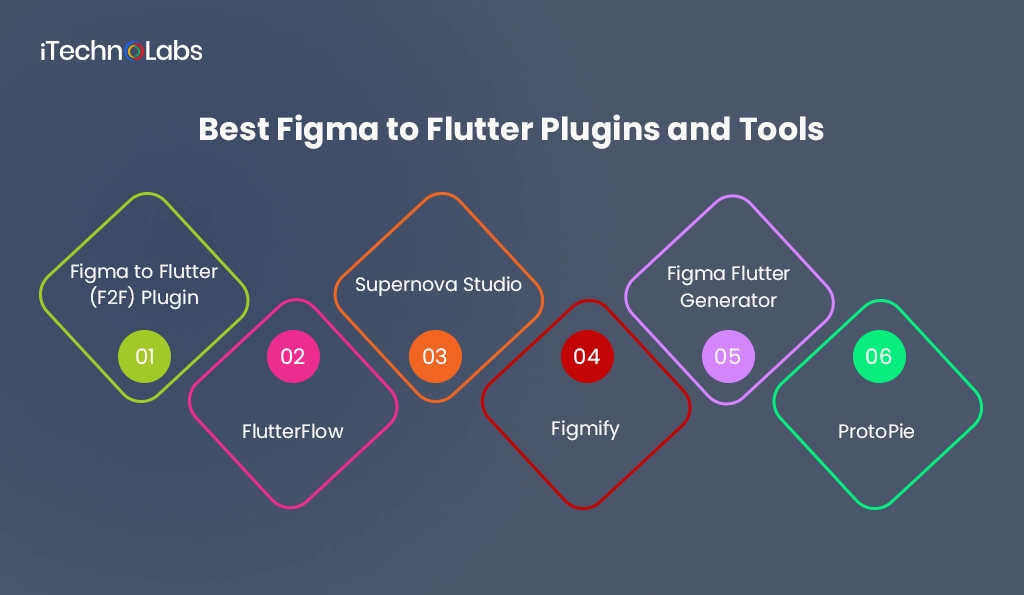 iTechnoLabs

Best Figma to Flutter Plugins and Tools

Figma to Flutter (F2F) Plugin

01

02

FlutterFlow

Supernova Studio

03

04

Figmify

Figma Flutter Generator

05

06

ProtoPie